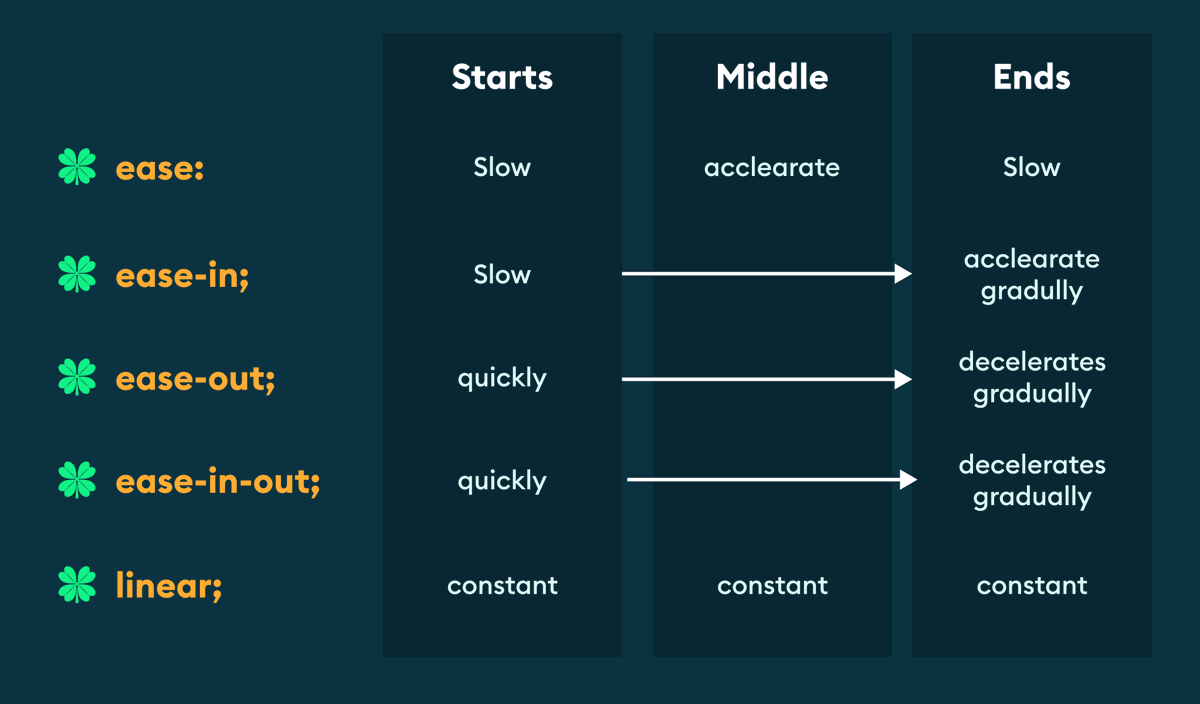 |  | Starts | Middle | Ends |
|---|---|---|---|
| ease: | Slow | acclearate | Slow |
| ease-in; | Slow |  | acclearate gradully |
| ease-out; | quickly |  | decelerates gradually |
| ease-in-out; | quickly |  | decelerates gradually |
| linear; | constant | constant | constant |